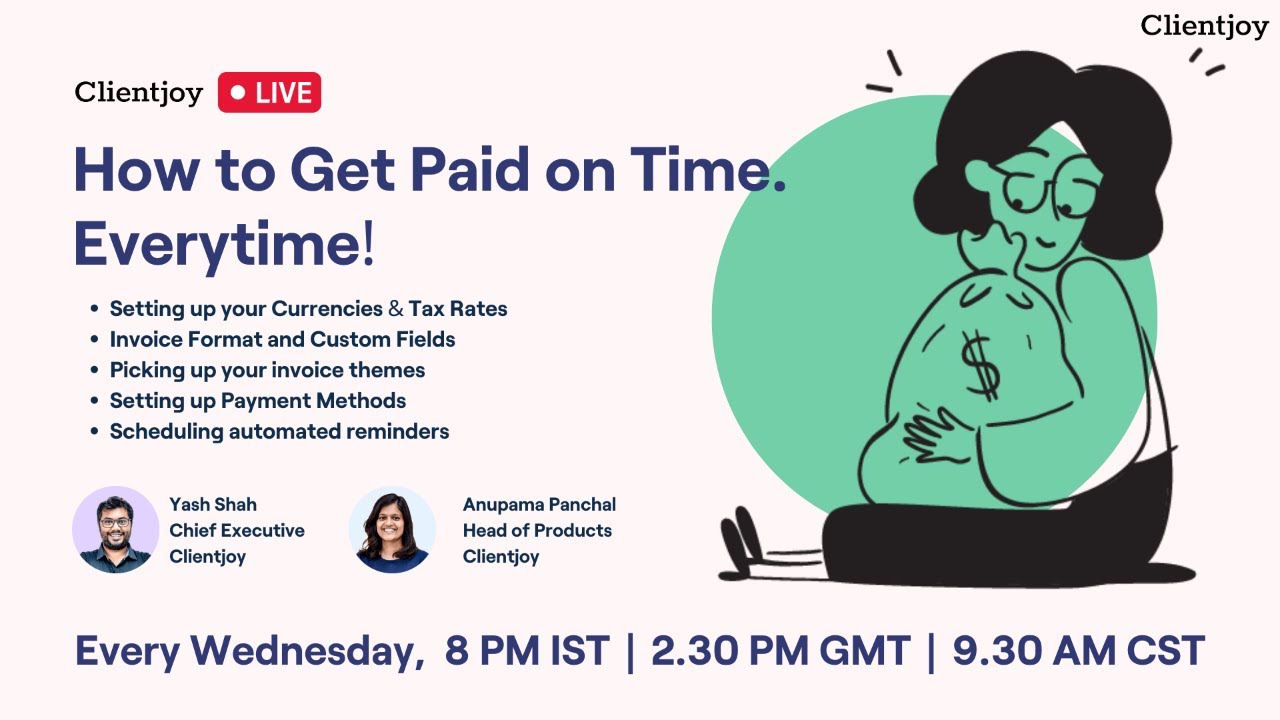 Clientjoy

Clientjoy LIVE

How to Get Paid on Time. Everytime!

• Setting up your Currencies & Tax Rates
• Invoice Format and Custom Fields
• Picking up your invoice themes
• Setting up Payment Methods
• Scheduling automated reminders

$

Yash Shah
Chief Executive
Clientjoy

Anupama Panchal
Head of Products
Clientjoy

Every Wednesday, 8 PM IST | 2.30 PM GMT | 9.30 AM CST